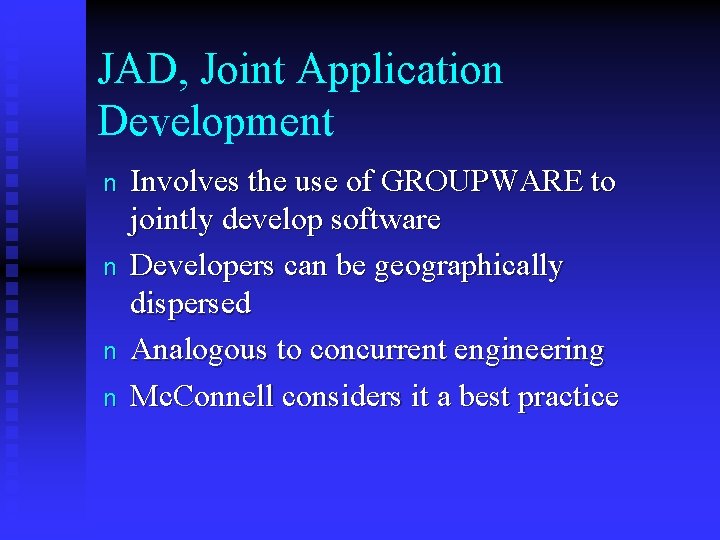 JAD, Joint Application Development

n Involves the use of GROUPWARE to jointly develop software

n Developers can be geographically dispersed

n Analogous to concurrent engineering

n McConnell considers it a best practice